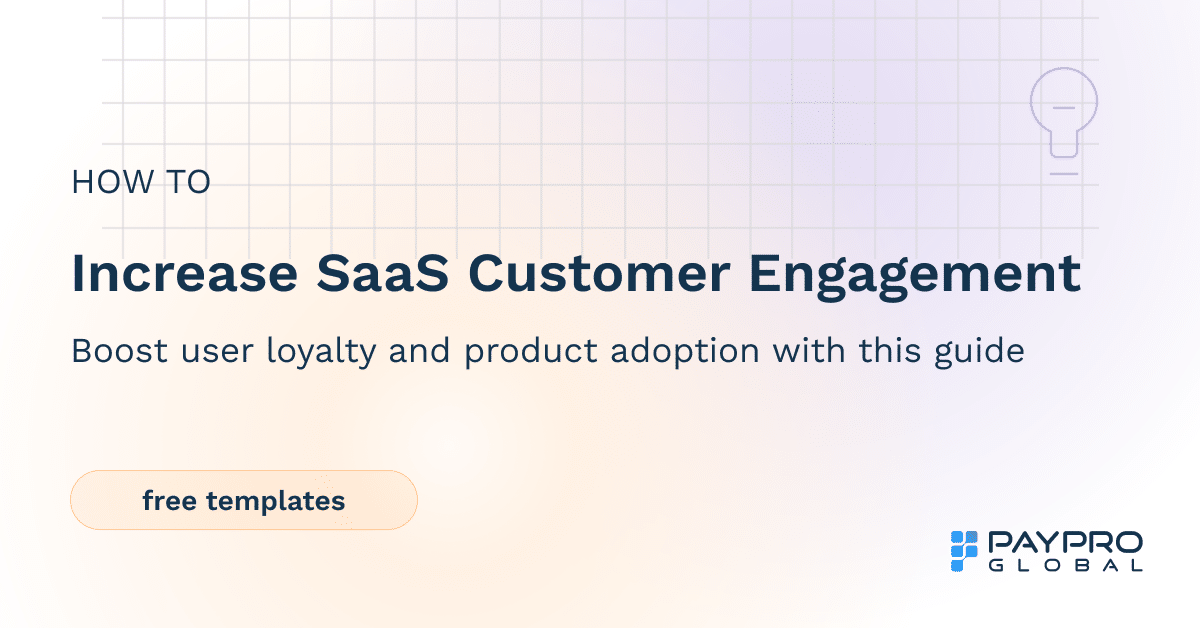 HOW TO

Increase SaaS Customer Engagement

Boost user loyalty and product adoption with this guide

free templates

PAYPRO
GLOBAL